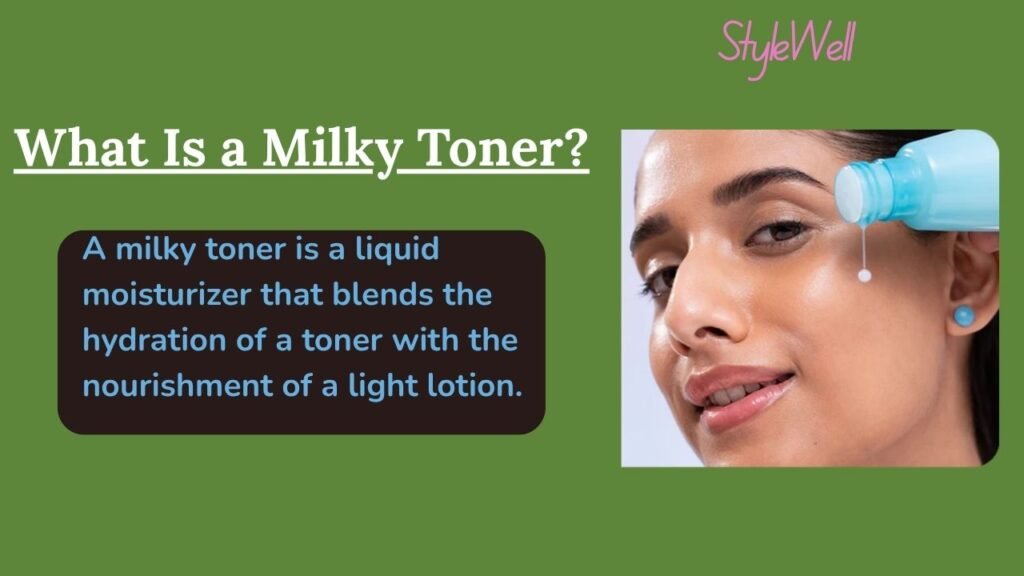 StyleWell

What Is a Milky Toner?

A milky toner is a liquid moisturizer that blends the hydration of a toner with the nourishment of a light lotion.